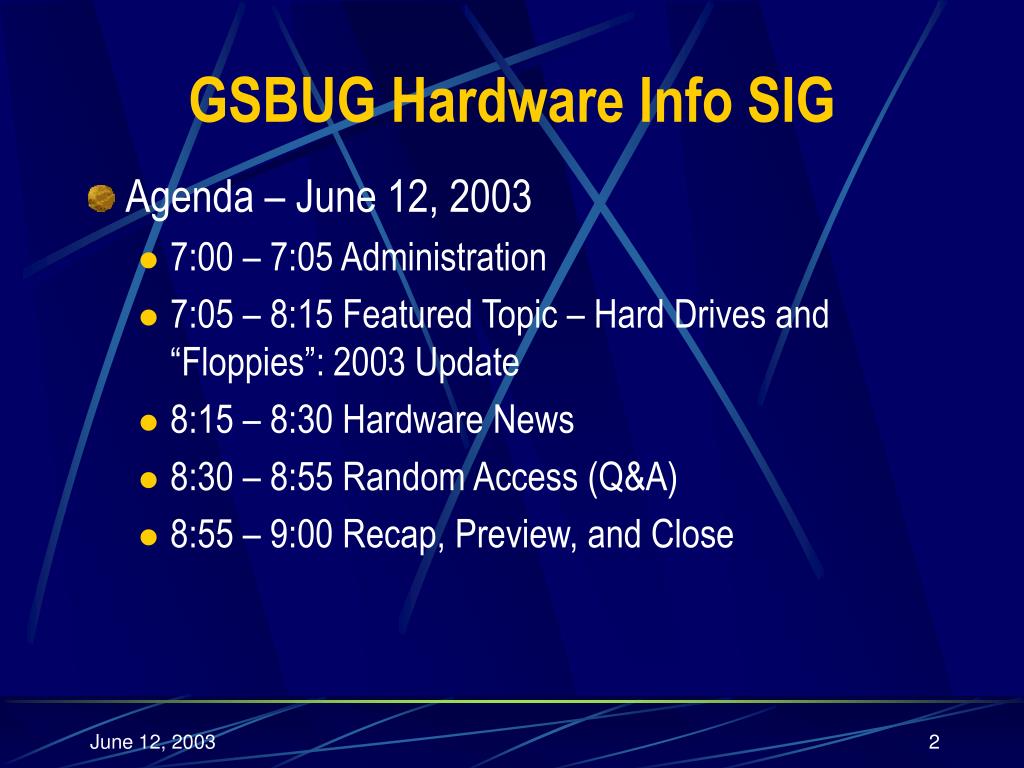 GSBUG Hardware Info SIG

Agenda – June 12, 2003

7:00 – 7:05 Administration

7:05 – 8:15 Featured Topic – Hard Drives and “Floppies”: 2003 Update

8:15 – 8:30 Hardware News

8:30 – 8:55 Random Access (Q&A)

8:55 – 9:00 Recap, Preview, and Close

June 12, 2003

2